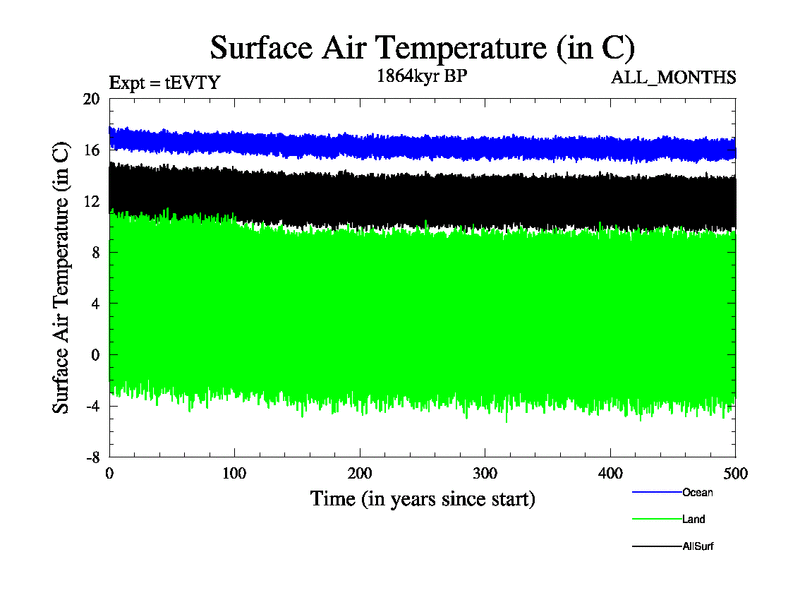 Surface Air Temperature (in C)

Expt = tEVTY

1864kyr BP

ALL_MONTHS

Surface Air Temperature (in C)

20
16
12
8
4
0
-4
-8

0 100 200 300 400 500

Time (in years since start)

Ocean

Land

AllSurf